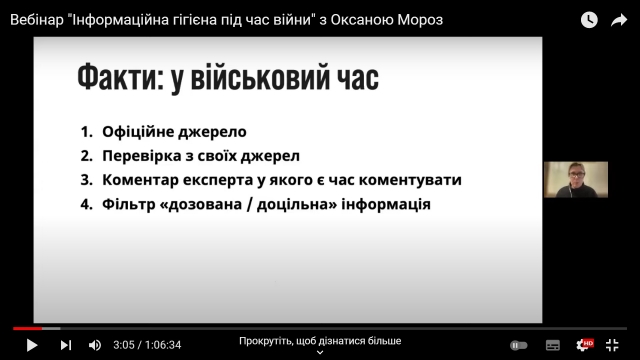 Вебінар "Інформаційна гігієна під час війни" з Оксаною Мороз

Факти: у військовий час

1. Офіційне джерело
2. Перевірка з своїх джерел
3. Коментар експерта у якого є час коментувати
4. Фільтр «дозована / доцільна» інформація

3:05 / 1:06:34

Прокрутіть, щоб дізнатися більше

HD